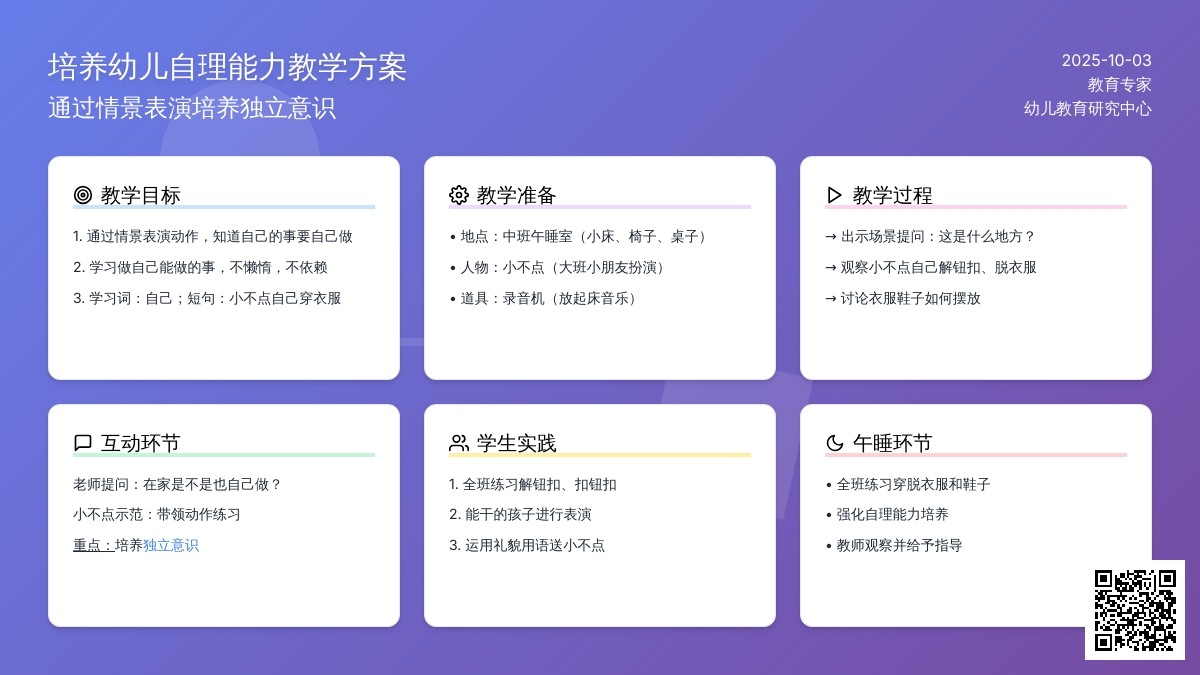 培养幼儿自理能力教学方案
通过情景表演培养独立意识

2025-10-03
教育专家
幼儿教育研究中心

教学目标
1. 通过情景表演动作，知道自己的事要自己做
2. 学习做自己能做的事，不懒惰，不依赖
3. 学习词：自己；短句：小不点自己穿衣服

教学准备
• 地点：中班午睡室（小床、椅子、桌子）
• 人物：小不点（大班小朋友扮演）
• 道具：录音机（放起床音乐）

教学过程
→ 出示场景提问：这是什么地方？
→ 观察小不点自己解钮扣、脱衣服
→ 讨论衣服鞋子如何摆放

互动环节
老师提问：在家是不是也自己做？
小不点示范：带领动作练习
重点：培养独立意识

学生实践
1. 全班练习解钮扣、扣钮扣
2. 能干的孩子进行表演
3. 运用礼貌用语送小不点

午睡环节
• 全班练习穿脱衣服和鞋子
• 强化自理能力培养
• 教师观察并给予指导